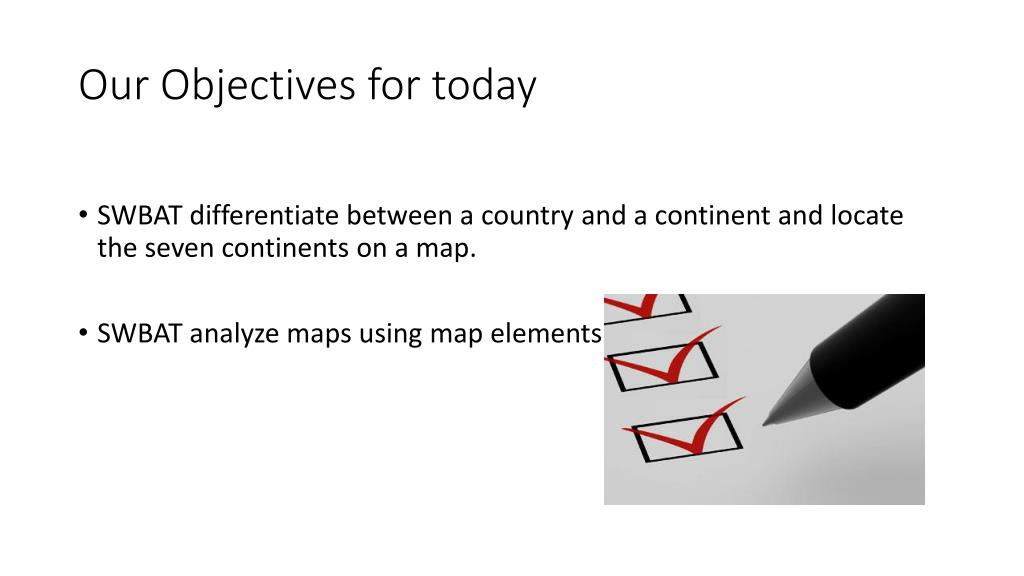 Our Objectives for today

• SWBAT differentiate between a country and a continent and locate the seven continents on a map.

• SWBAT analyze maps using map elements